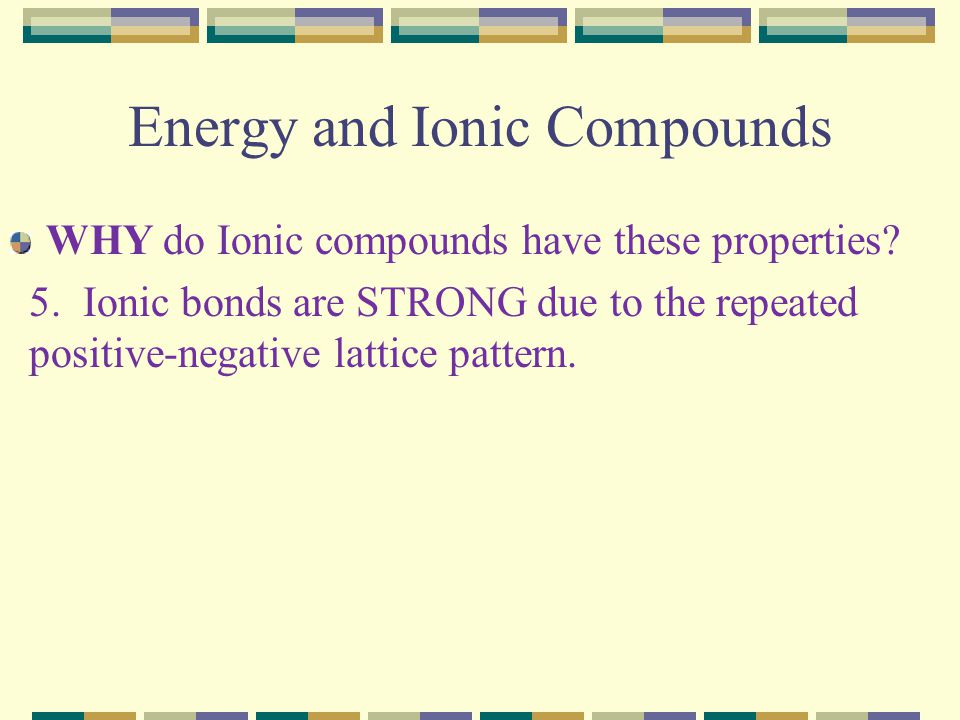 Energy and Ionic Compounds

WHY do Ionic compounds have these properties?

5. Ionic bonds are STRONG due to the repeated positive-negative lattice pattern.